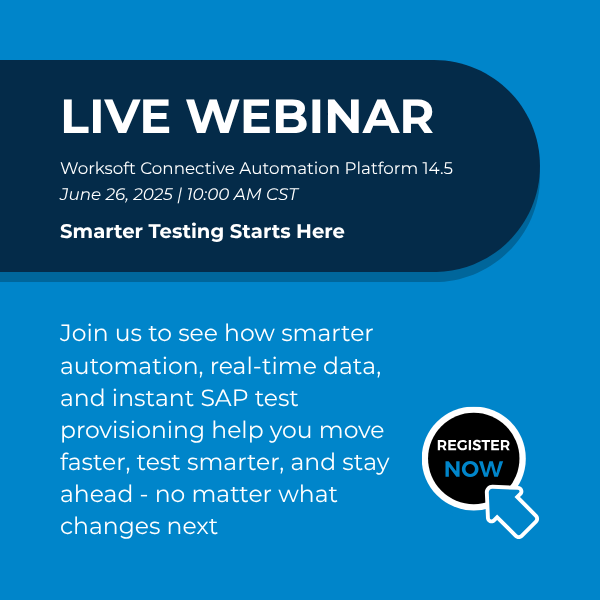 LIVE WEBINAR

Worksoft Connective Automation Platform 14.5
June 26, 2025 | 10:00 AM CST

Smarter Testing Starts Here

Join us to see how smarter automation, real-time data, and instant SAP test provisioning help you move faster, test smarter, and stay ahead - no matter what changes next

REGISTER NOW